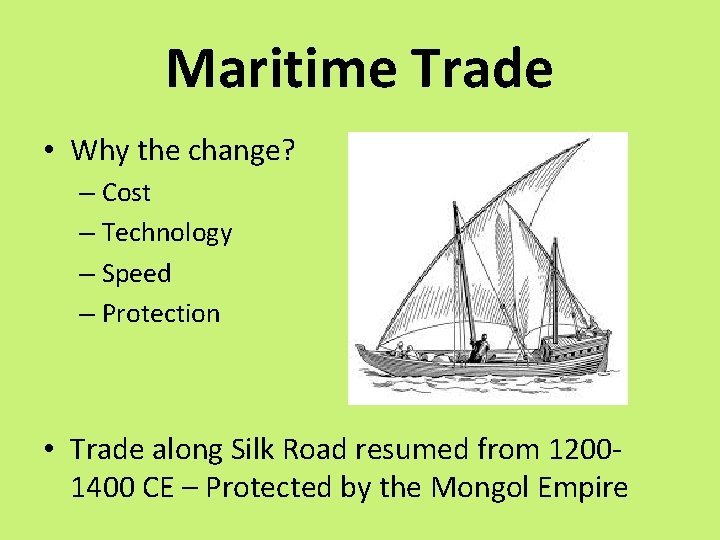 Maritime Trade

• Why the change?
– Cost
– Technology
– Speed
– Protection

• Trade along Silk Road resumed from 1200-1400 CE – Protected by the Mongol Empire